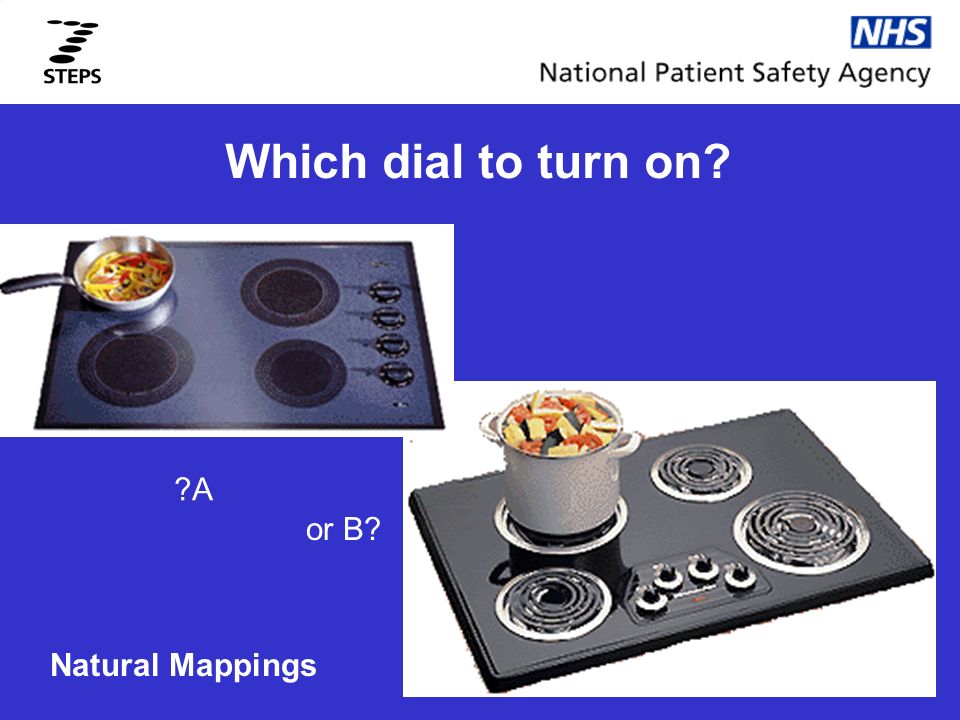 STEPS

NHS
National Patient Safety Agency

Which dial to turn on?

?A

or B?

Natural Mappings